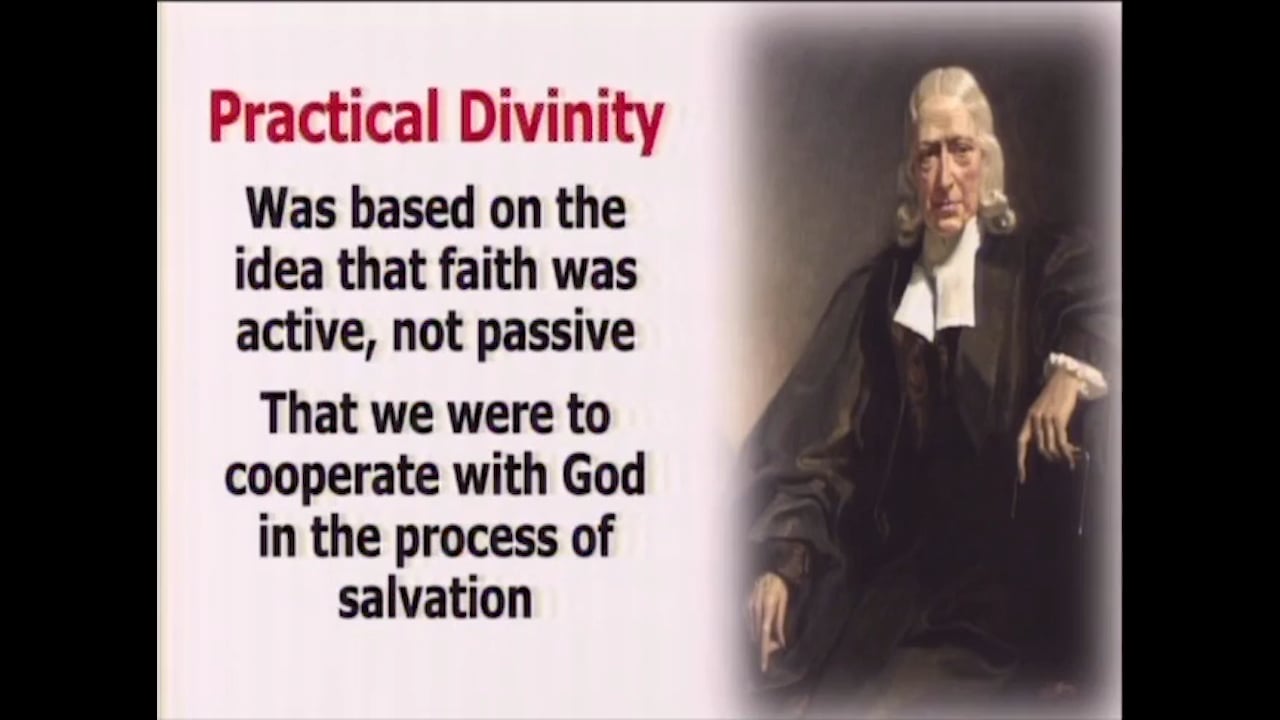 Practical Divinity

Was based on the idea that faith was active, not passive

That we were to cooperate with God in the process of salvation